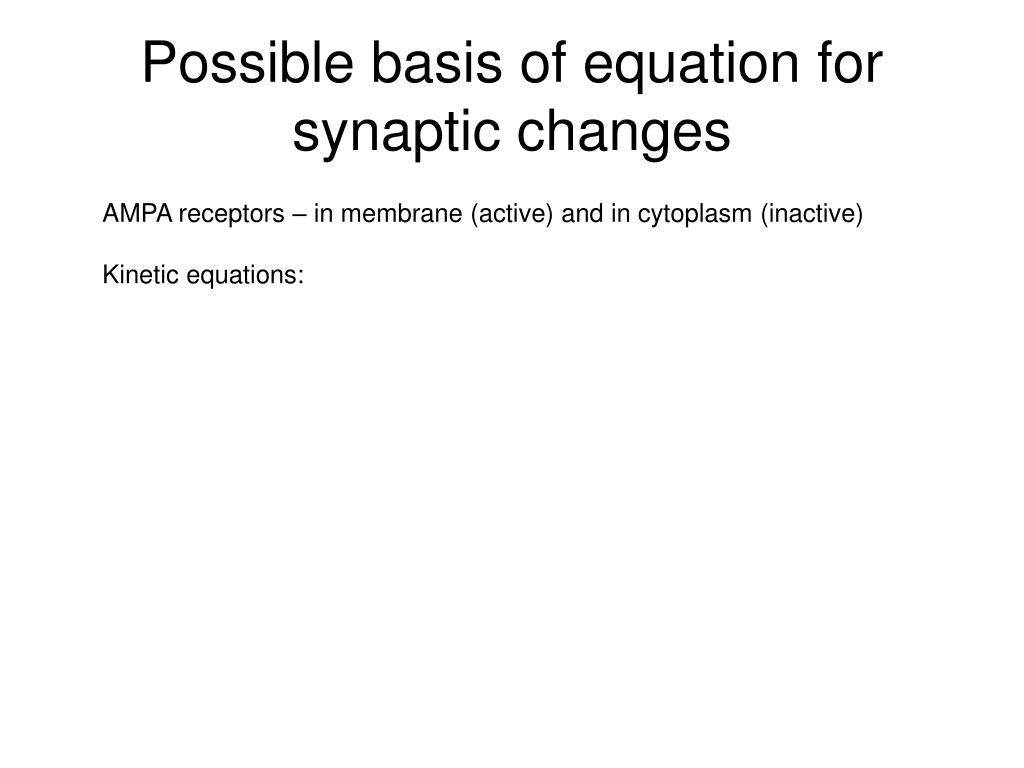 Possible basis of equation for synaptic changes

AMPA receptors – in membrane (active) and in cytoplasm (inactive)

Kinetic equations: